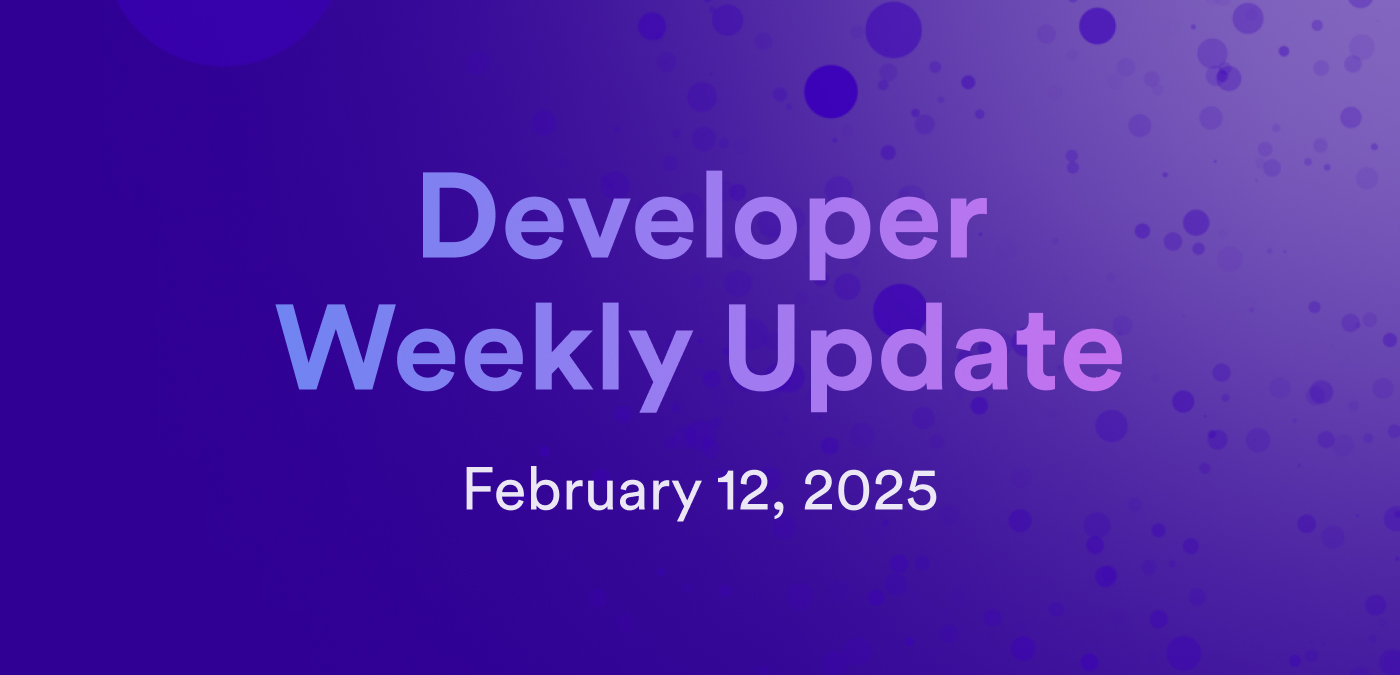 Developer Weekly Update

February 12, 2025